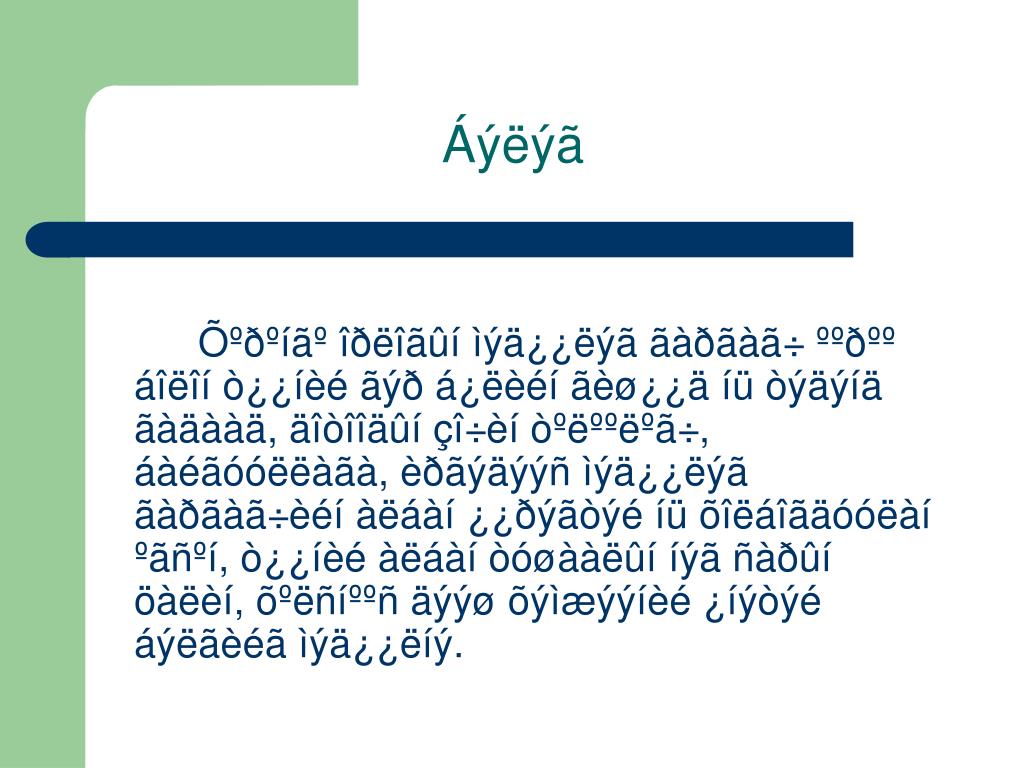 Áýëýã

Õºðºíãº îðëîãûí ìýä¿¿ëýã ãàðãàã÷ ººðºº áîëîí ò¿¿íèé ãýð á¿ëèéí ãèø¿¿ä íü òýäýíä ãàäààä, äîòîîäûí çî÷èí òºëººëºã÷, áàéãóóëëàãà, èðãýäýýñ ìýä¿¿ëýã ãàðãàã÷èéí àëáàí ¿¿ðýãòýé íü õîëáîãäóóëàí ºãñºí, ò¿¿íèé àëáàí òóøààëûí íýã ñàðûí öàëèí, õºëñíººñ äýýø õýìæýýíèé ¿íýòýé áýëãèéã ìýä¿¿ëíý.